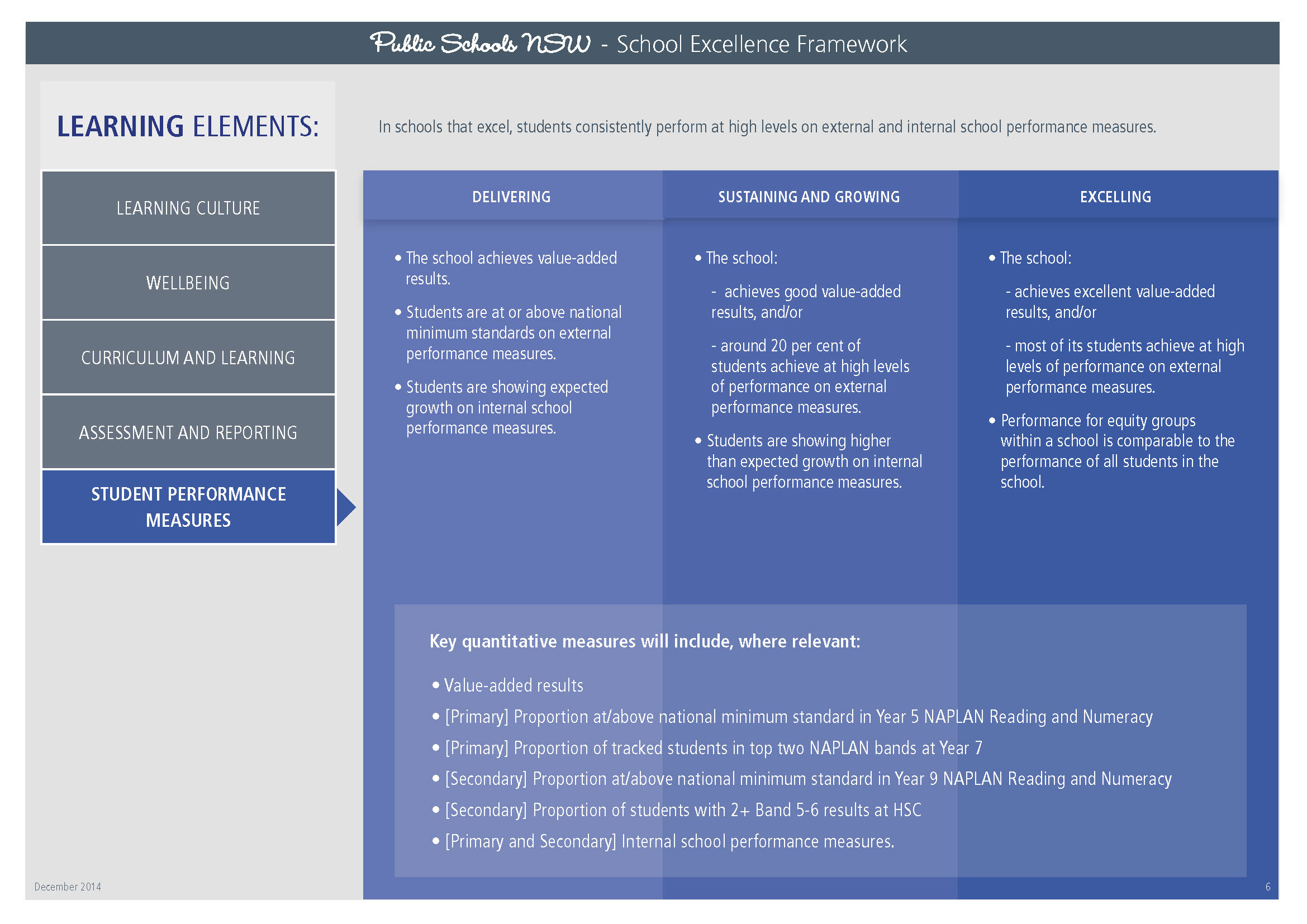 Public Schools NSW - School Excellence Framework

LEARNING ELEMENTS:

In schools that excel, students consistently perform at high levels on external and internal school performance measures.

LEARNING CULTURE

WELLBEING

CURRICULUM AND LEARNING

ASSESSMENT AND REPORTING

STUDENT PERFORMANCE MEASURES

DELIVERING

• The school achieves value-added results.

• Students are at or above national minimum standards on external performance measures.

• Students are showing expected growth on internal school performance measures.

SUSTAINING AND GROWING

• The school:

- achieves good value-added results, and/or

- around 20 per cent of students achieve at high levels of performance on external performance measures.

• Students are showing higher than expected growth on internal school performance measures.

EXCELLING

• The school:

- achieves excellent value-added results, and/or

- most of its students achieve at high levels of performance on external performance measures.

• Performance for equity groups within a school is comparable to the performance of all students in the school.

Key quantitative measures will include, where relevant:

• Value-added results
• [Primary] Proportion at/above national minimum standard in Year 5 NAPLAN Reading and Numeracy
• [Primary] Proportion of tracked students in top two NAPLAN bands at Year 7
• [Secondary] Proportion at/above national minimum standard in Year 9 NAPLAN Reading and Numeracy
• [Secondary] Proportion of students with 2+ Band 5-6 results at HSC
• [Primary and Secondary] Internal school performance measures.

December 2014

6